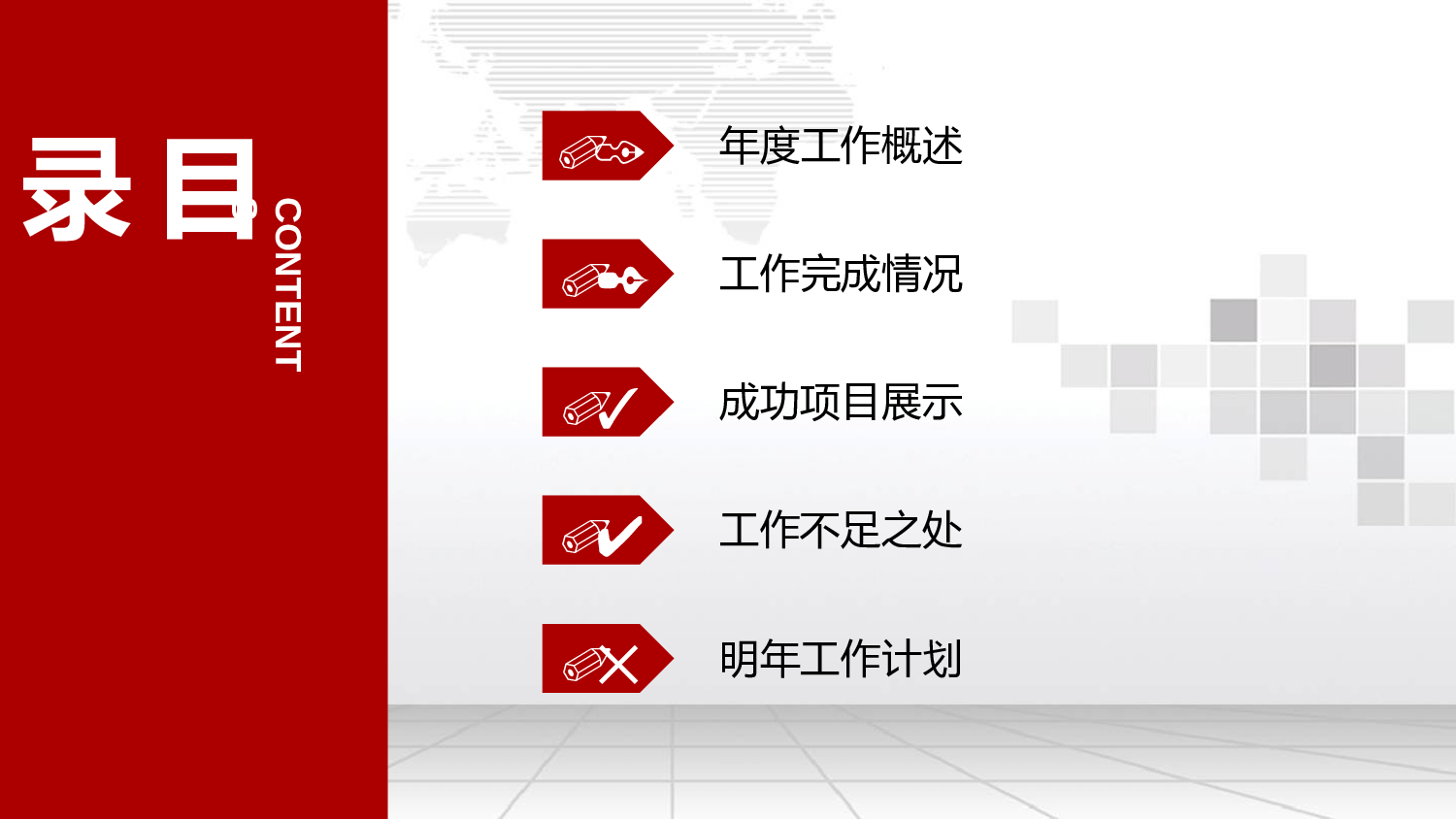 录目

CONTENT

年度工作概述

工作完成情况

成功项目展示

工作不足之处

明年工作计划